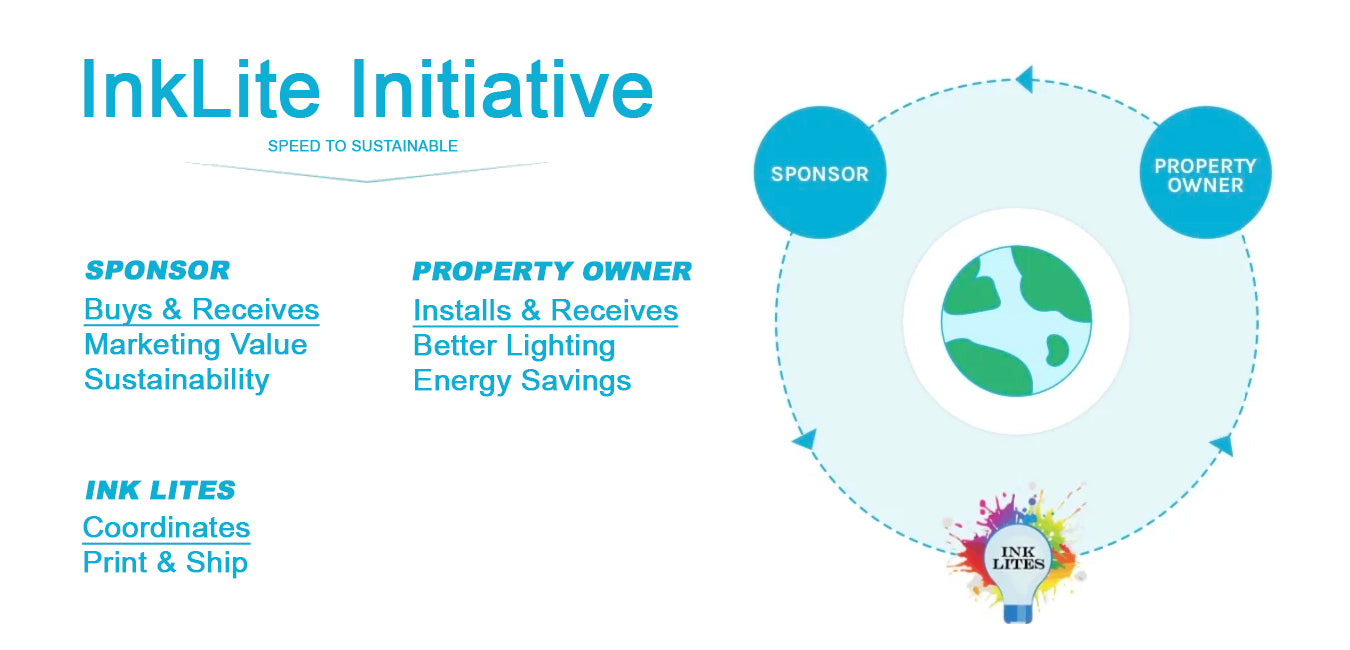 InkLite Initiative

SPEED TO SUSTAINABLE

SPONSOR
Buys & Receives
Marketing Value
Sustainability

PROPERTY OWNER
Installs & Receives
Better Lighting
Energy Savings

INK LITES
Coordinates
Print & Ship

SPONSOR

PROPERTY OWNER

INK LITES